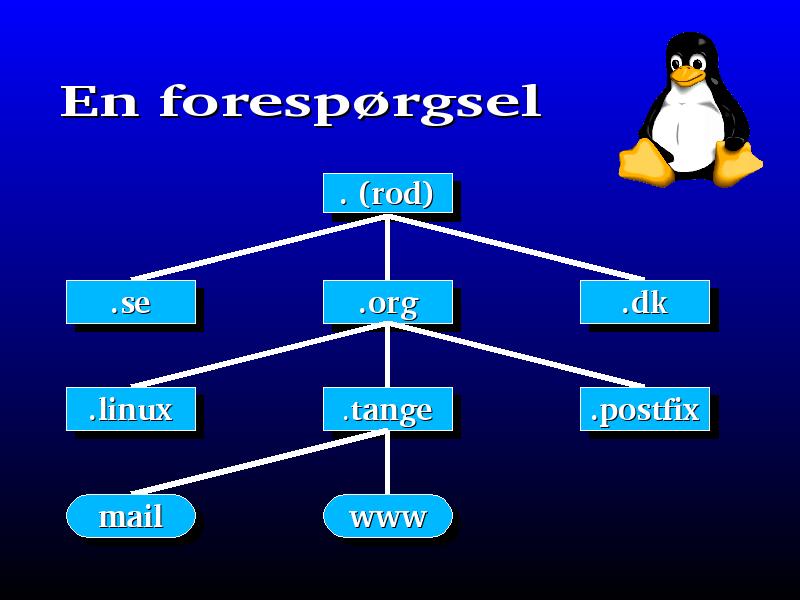 En forespørgsel

. (rod)

.se

.org

.dk

.linux

.tange

.postfix

mail

www